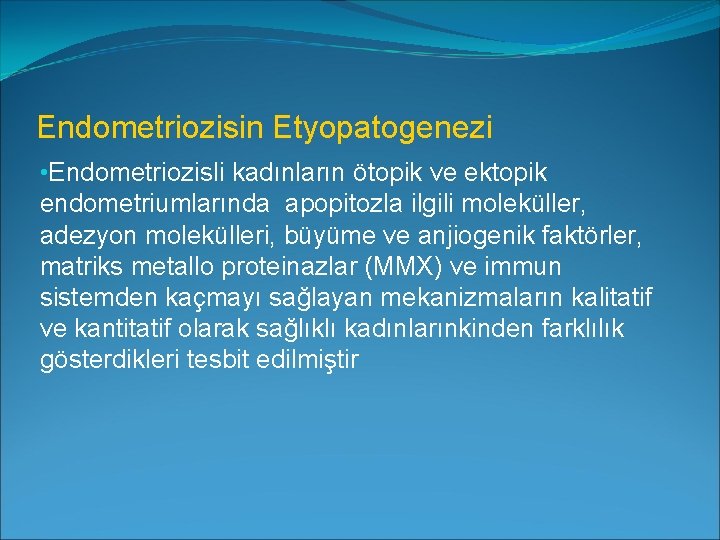 Endometriozisin Etyopatogenezi

•Endometriozisli kadınların ötopik ve ektopik endometriumlarında apopitozla ilgili moleküller, adezyon molekülleri, büyüme ve anjiogenik faktörler, matriks metallo proteinazlar (MMX) ve immun sistemden kaçmayı sağlayan mekanizmaların kalitatif ve kantitatif olarak sağlıklı kadınlarınkinden farklılık gösterdikleri tesbit edilmiştir